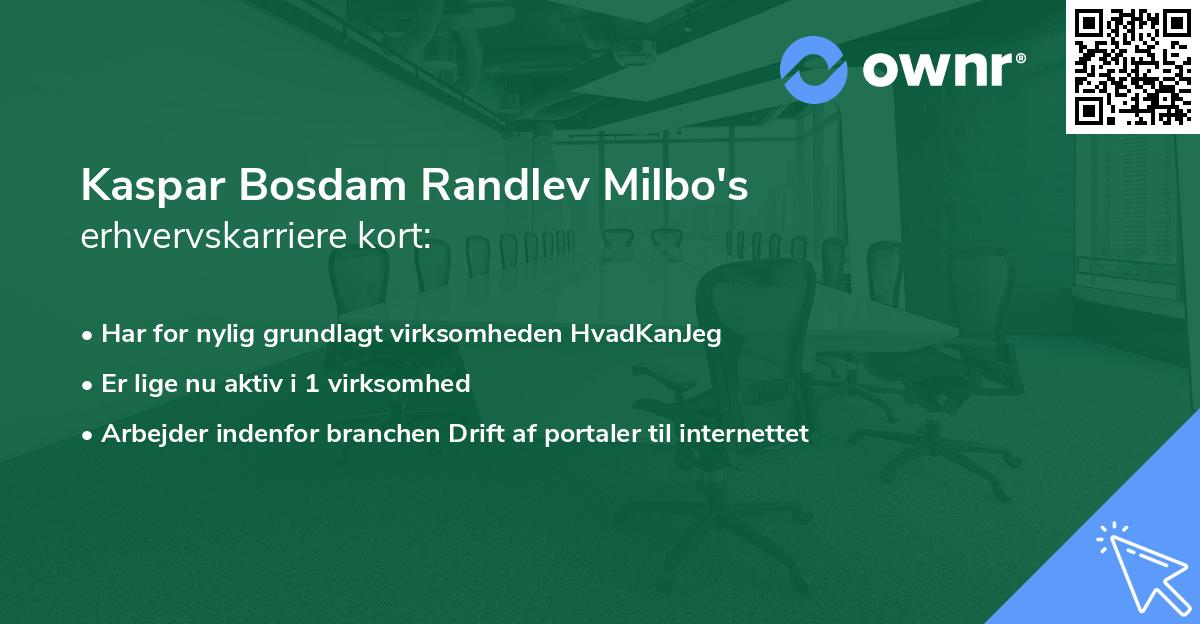 ownr®

Kaspar Bosdam Randlev Milbo's
erhvervskarriere kort:

• Har for nylig grundlagt virksomheden HvadKanJeg
• Er lige nu aktiv i 1 virksomhed
• Arbejder indenfor branchen Drift af portaler til internettet